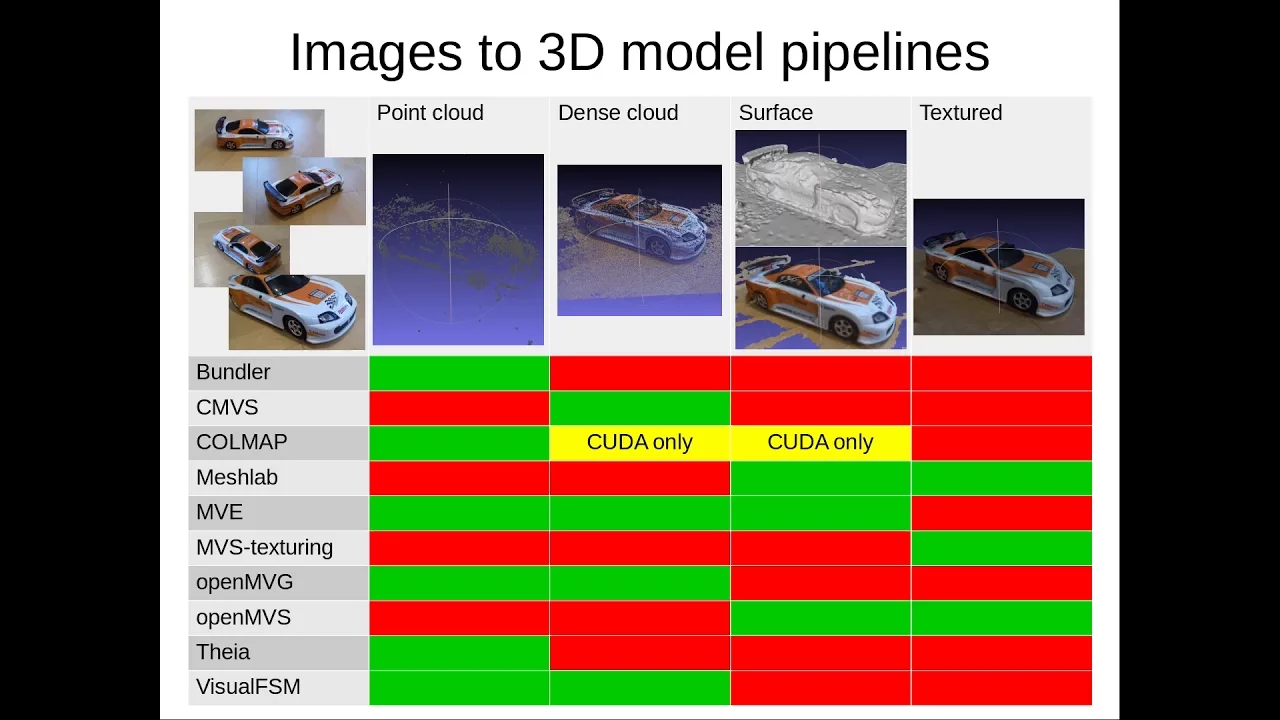 Images to 3D model pipelines

| | Point cloud | Dense cloud | Surface | Textured |
|---|---|---|---|---|
| Bundler | | | | |
| CMVS | | | | |
| COLMAP | | CUDA only | CUDA only | |
| Meshlab | | | | |
| MVE | | | | |
| MVS-texturing | | | | |
| openMVG | | | | |
| openMVS | | | | |
| Theia | | | | |
| VisualFSM | | | | |